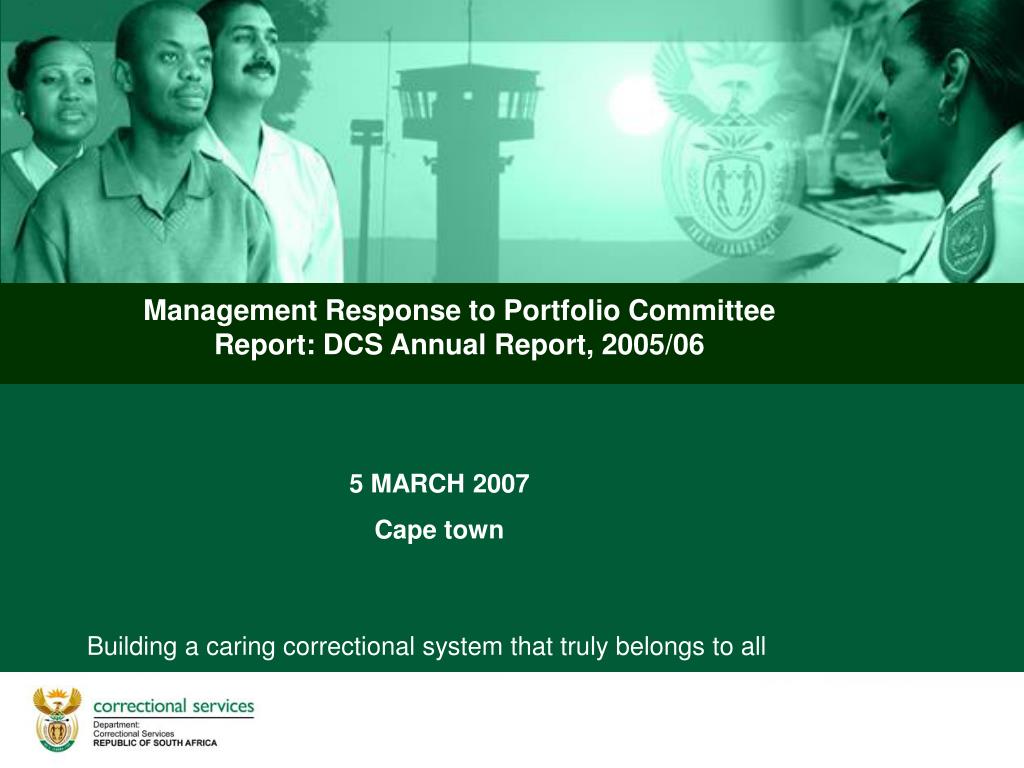 Management Response to Portfolio Committee Report: DCS Annual Report, 2005/06

5 MARCH 2007

Cape town

Building a caring correctional system that truly belongs to all

correctional services
Department:
Correctional Services
REPUBLIC OF SOUTH AFRICA